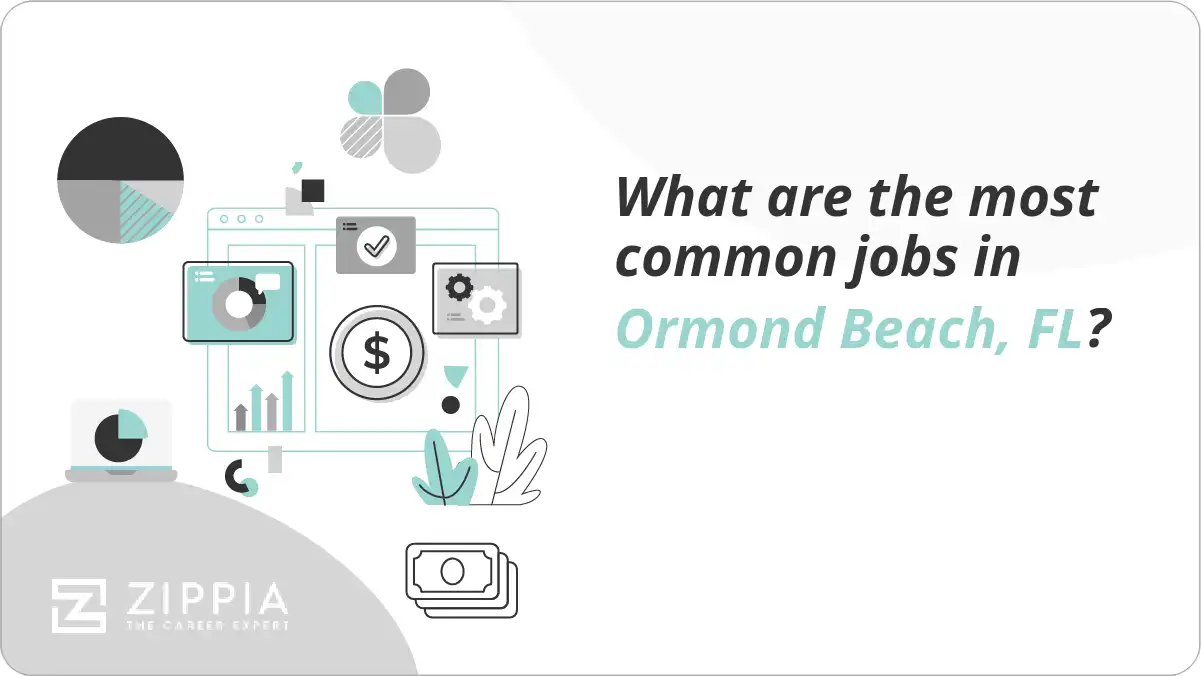 What are the most common jobs in Ormond Beach, FL?

$

ZIPPIA
THE CAREER EXPERT